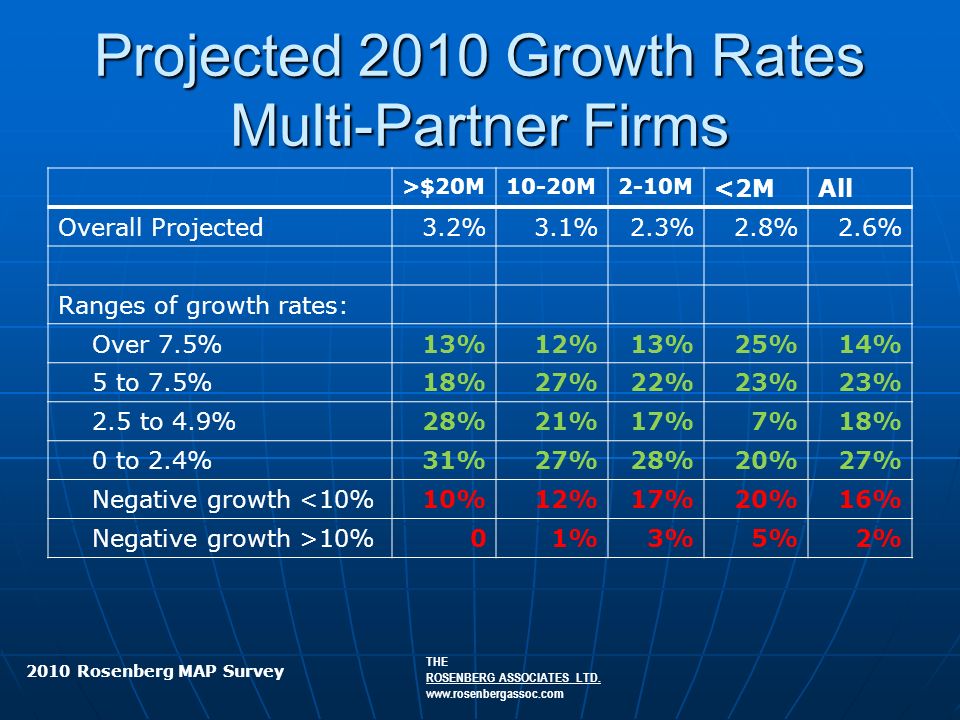 Projected 2010 Growth Rates
Multi-Partner Firms

| | >$20M | 10-20M | 2-10M | <2M | All |
|---|---|---|---|---|---|
| Overall Projected | 3.2% | 3.1% | 2.3% | 2.8% | 2.6% |
| | | | | | |
| Ranges of growth rates: | | | | | |
| Over 7.5% | 13% | 12% | 13% | 25% | 14% |
| 5 to 7.5% | 18% | 27% | 22% | 23% | 23% |
| 2.5 to 4.9% | 28% | 21% | 17% | 7% | 18% |
| 0 to 2.4% | 31% | 27% | 28% | 20% | 27% |
| Negative growth <10% | 10% | 12% | 17% | 20% | 16% |
| Negative growth >10% | 0 | 1% | 3% | 5% | 2% |

2010 Rosenberg MAP Survey

THE
ROSENBERG ASSOCIATES LTD.
www.rosenbergassoc.com